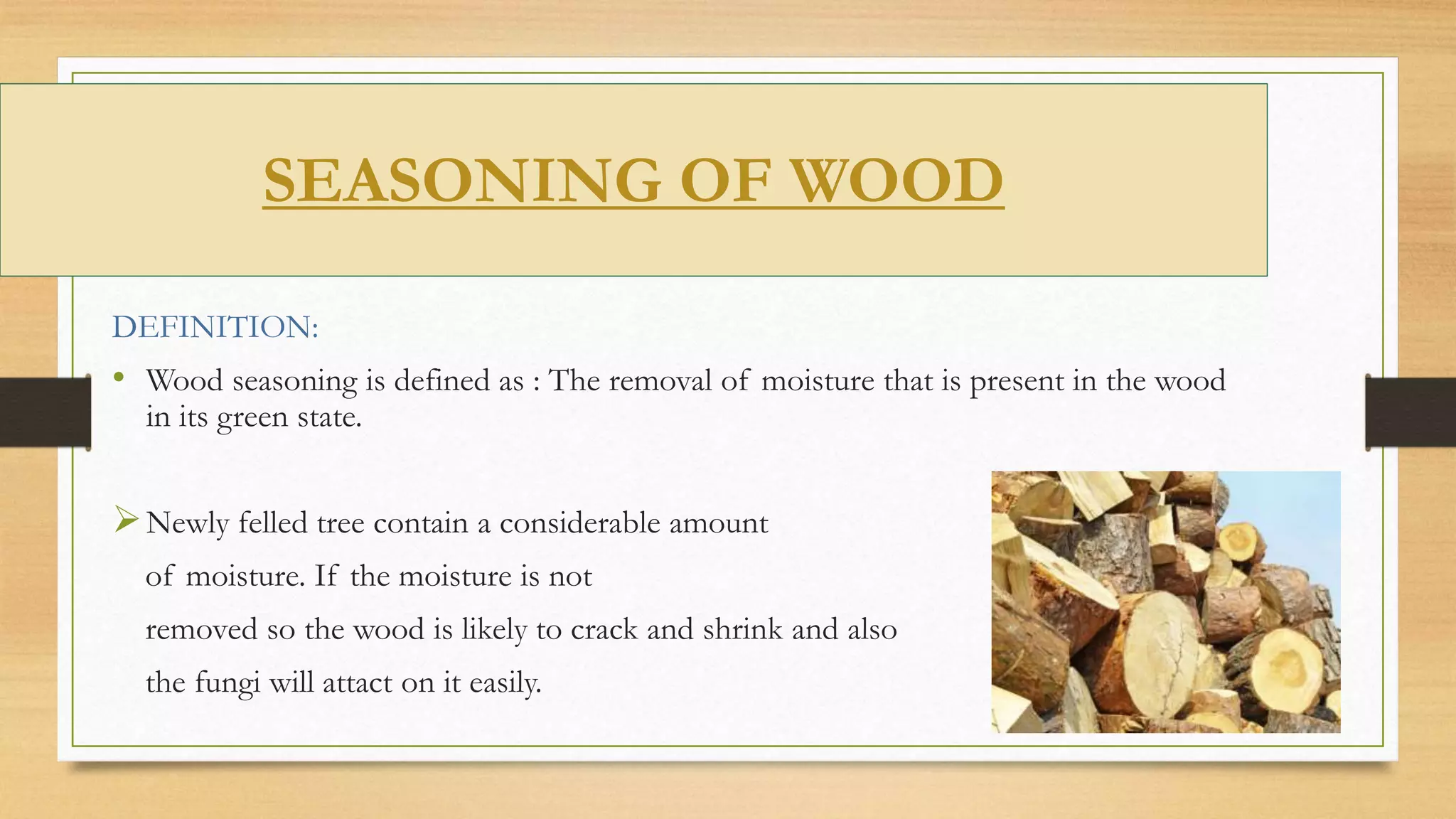 SEASONING OF WOOD

DEFINITION:

• Wood seasoning is defined as : The removal of moisture that is present in the wood in its green state.

➢ Newly felled tree contain a considerable amount of moisture. If the moisture is not removed so the wood is likely to crack and shrink and also the fungi will attact on it easily.